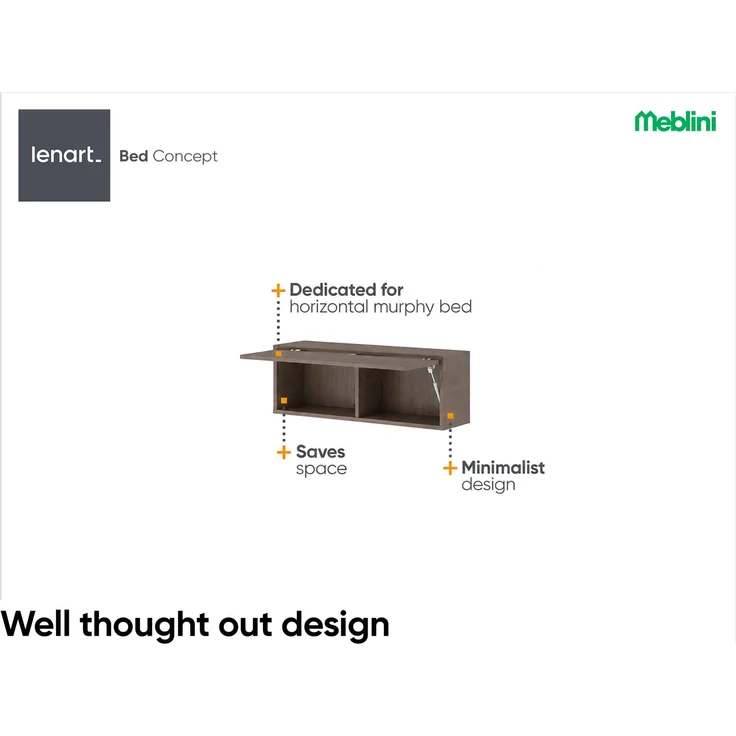 lenart_

Bed Concept

Meblini

+ Dedicated for
horizontal murphy bed

+ Saves
space

+ Minimalist
design

Well thought out design